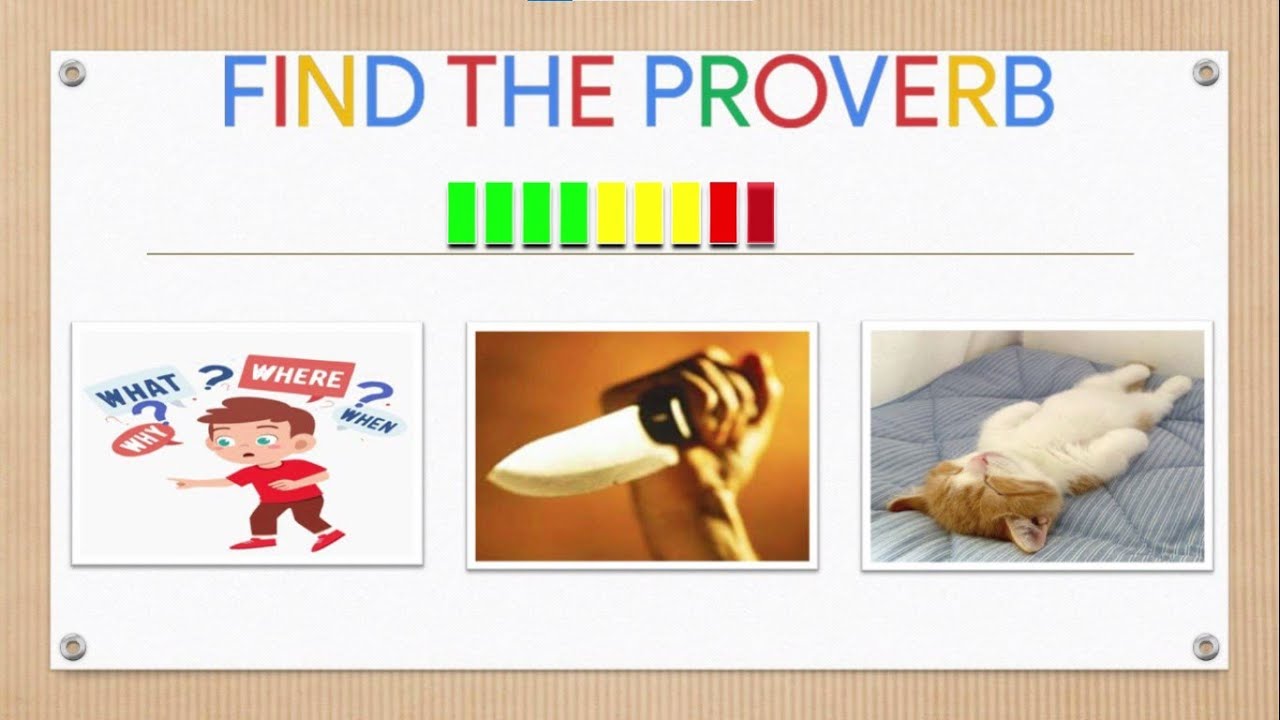 FIND THE PROVERB

WHAT ? WHERE ? ? WHY WHEN